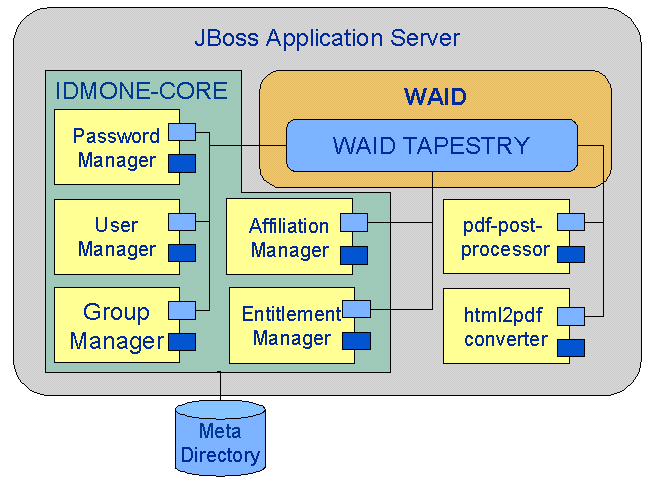 JBoss Application Server

IDMONE-CORE

WAID

WAID TAPESTRY

Password Manager

User Manager

Group Manager

Affiliation Manager

Entitlement Manager

pdf-post-processor

html2pdf converter

Meta Directory